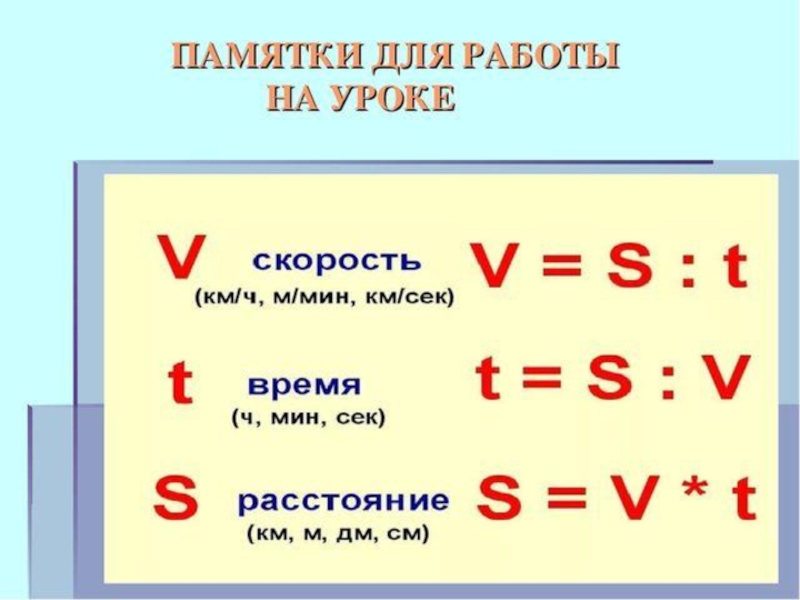 ПАМЯТКИ ДЛЯ РАБОТЫ НА УРОКЕ

V скорость (км/ч, м/мин, км/сек) $V = S : t$

t время (ч, мин, сек) $t = S : V$

S расстояние (км, м, дм, см) $S = V * t$